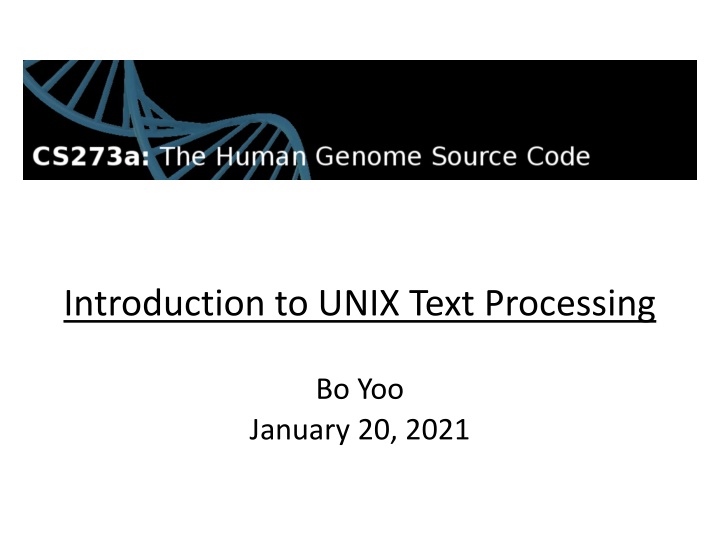 CS273a: The Human Genome Source Code

Introduction to UNIX Text Processing

Bo Yoo
January 20, 2021